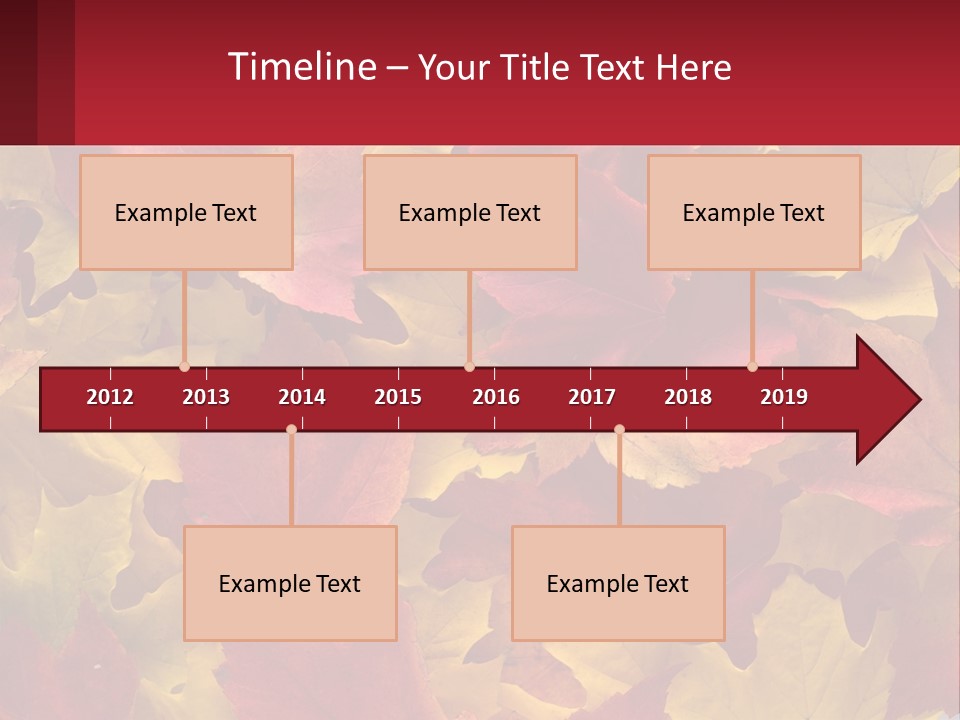 Timeline – Your Title Text Here

Example Text

Example Text

Example Text

2012 2013 2014 2015 2016 2017 2018 2019

Example Text

Example Text